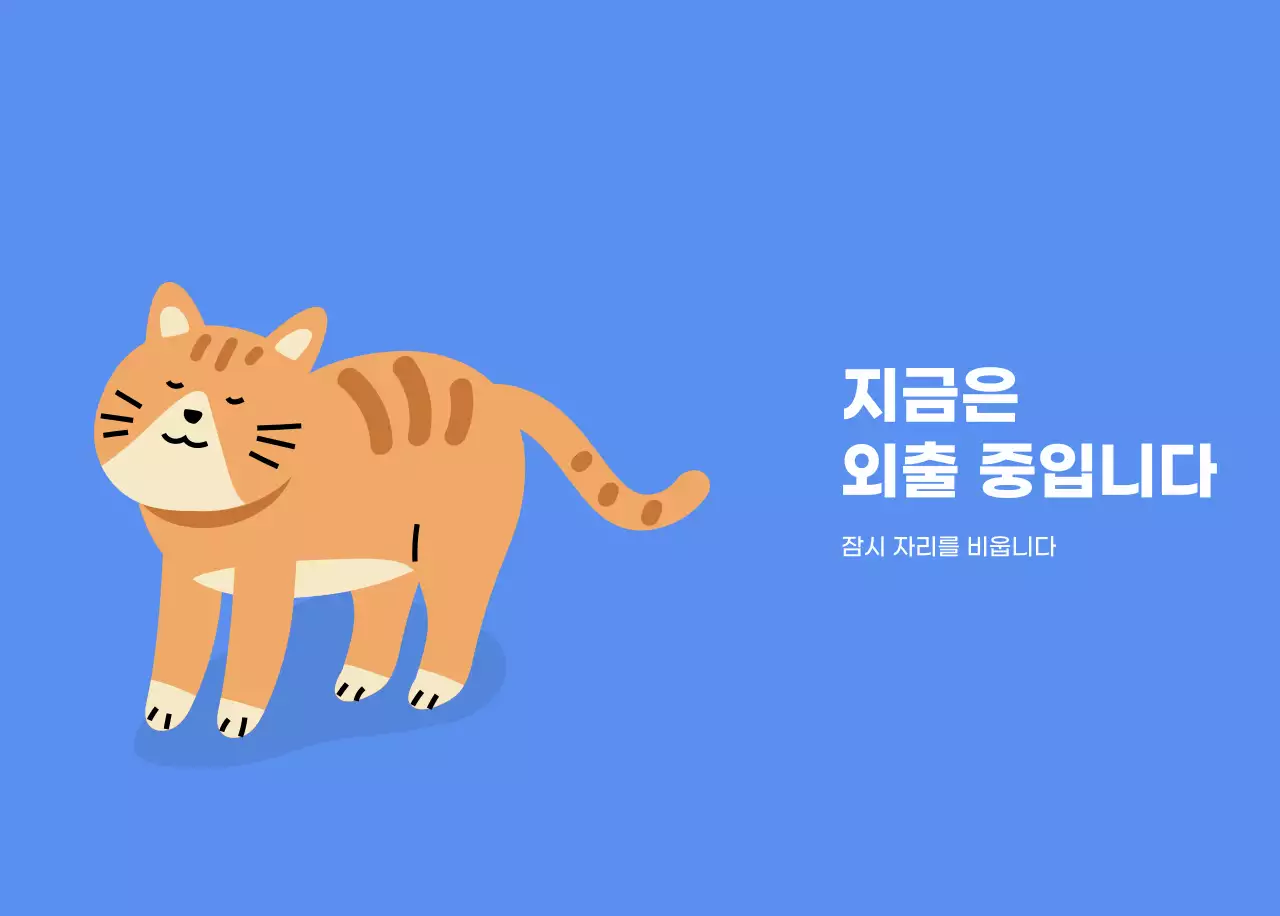 지금은
외출 중입니다

잠시 자리를 비웁니다